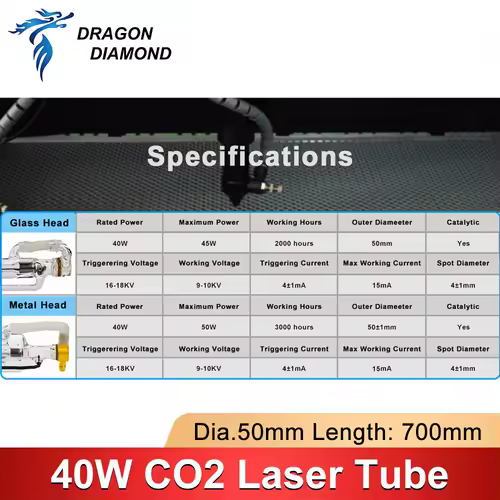 DRAGON
DIAMOND

Specifications

| Glass Head | Rated Power | Maximum Power | Working Hours | Outer Diameeter | Catalytic |
|---|---|---|---|---|---|
| | 40W | 45W | 2000 hours | 50mm | Yes |
| | Triggerering Voltage | Working Voltage | Triggering Current | Max Working Current | Spot Diameter |
| | 16-18KV | 9-10KV | 4±1mA | 15mA | 4±1mm |
| Metal Head | Rated Power | Maximum Power | Working Hours | Outer Diameeter | Catalytic |
| | 40W | 50W | 3000 hours | 50±1mm | Yes |
| | Triggerering Voltage | Working Voltage | Triggering Current | Max Working Current | Spot Diameter |
| | 16-18KV | 9-10KV | 4±1mA | 15mA | 4±1mm |

Dia.50mm Length: 700mm

40W CO2 Laser Tube